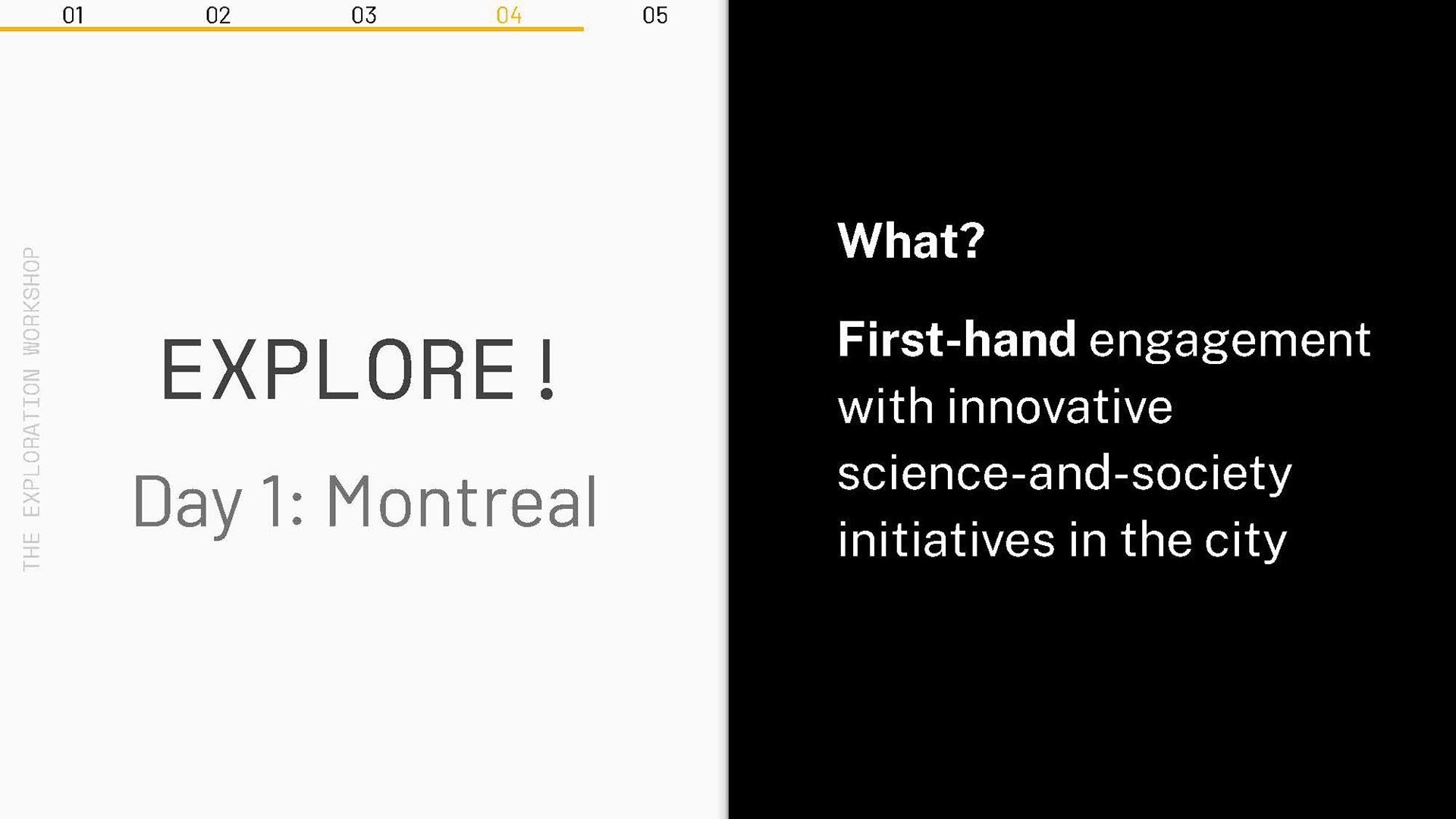 01 02 03 04 05

THE EXPLORATION WORKSHOP

EXPLORE !

Day 1: Montreal

What?

First-hand engagement with innovative science-and-society initiatives in the city